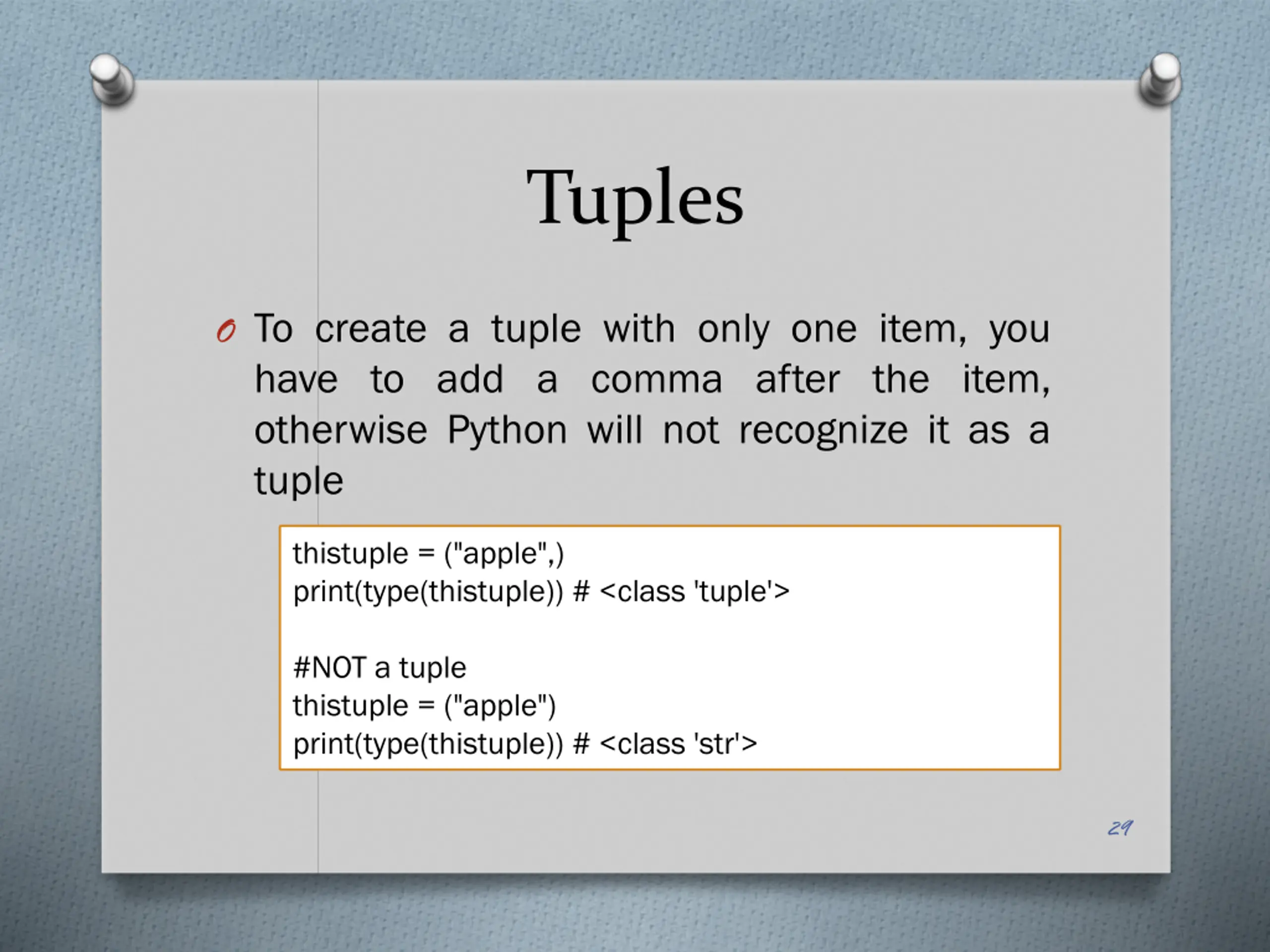 Tuples

To create a tuple with only one item, you have to add a comma after the item, otherwise Python will not recognize it as a tuple

thistuple = ("apple",)
print(type(thistuple)) # <class 'tuple'>

#NOT a tuple
thistuple = ("apple")
print(type(thistuple)) # <class 'str'>

29